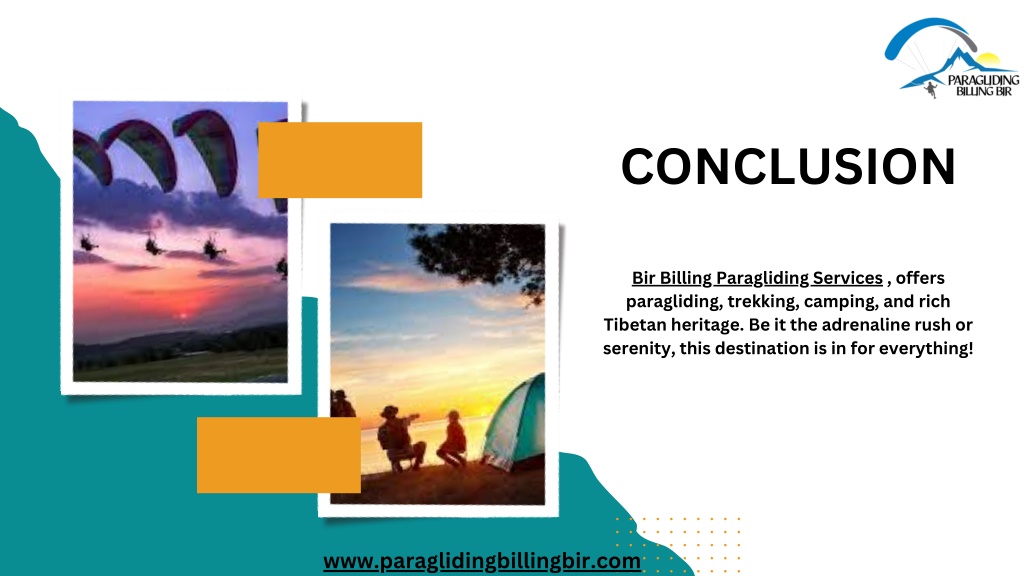 PARAGLIDING
BILLING BIR

CONCLUSION

Bir Billing Paragliding Services , offers paragliding, trekking, camping, and rich Tibetan heritage. Be it the adrenaline rush or serenity, this destination is in for everything!

www.paraglidingbillingbir.com